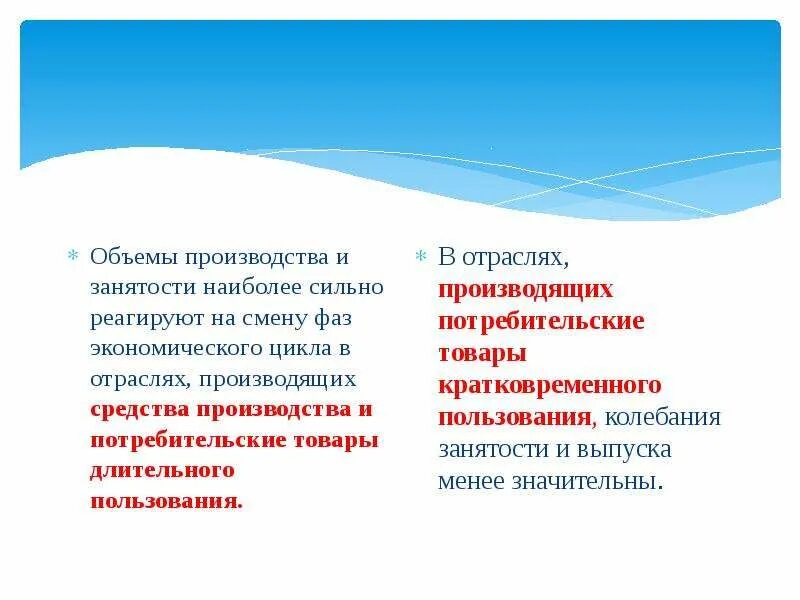 Объемы производства и занятости наиболее сильно реагируют на смену фаз экономического цикла в отраслях, производящих средства производства и потребительские товары длительного пользования.

В отраслях, производящих потребительские товары кратковременного пользования, колебания занятости и выпуска менее значительны.